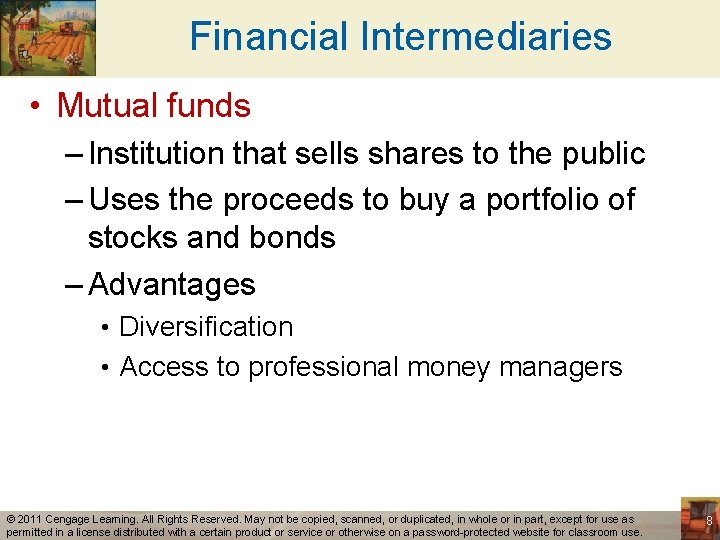 Financial Intermediaries

• Mutual funds

– Institution that sells shares to the public

– Uses the proceeds to buy a portfolio of stocks and bonds

– Advantages

• Diversification

• Access to professional money managers

© 2011 Cengage Learning. All Rights Reserved. May not be copied, scanned, or duplicated, in whole or in part, except for use as permitted in a license distributed with a certain product or service or otherwise on a password-protected website for classroom use.

8